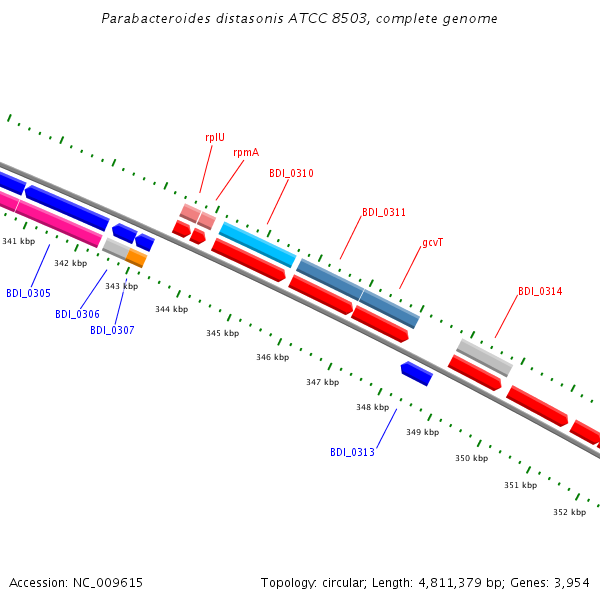 Parabacteroides distasonis ATCC 8503, complete genome

rplU
rpmA
BDI_0310
BDI_0311
gcvT
BDI_0314

341 kbp
342 kbp
343 kbp
344 kbp
345 kbp
346 kbp
347 kbp
348 kbp
349 kbp
350 kbp
351 kbp
352 kbp

BDI_0305
BDI_0306
BDI_0307
BDI_0313

Accession: NC_009615
Topology: circular; Length: 4,811,379 bp; Genes: 3,954